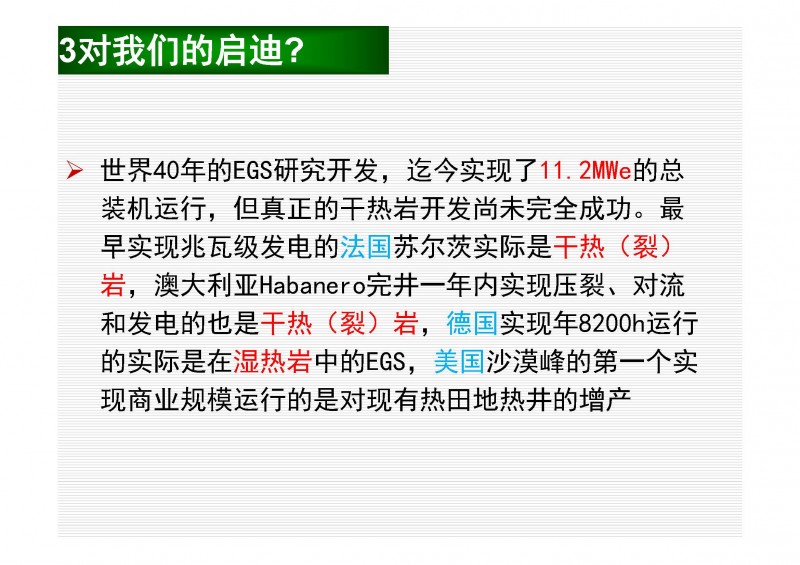 3对我们的启迪？

➢ 世界40年的EGS研究开发，迄今实现了11.2MWe的总装机运行，但真正的干热岩开发尚未完全成功。最早实现兆瓦级发电的法国苏尔茨实际是干热（裂）岩，澳大利亚Habanero完井一年内实现压裂、对流和发电的也是干热（裂）岩，德国实现年8200h运行的实际是在湿热岩中的EGS，美国沙漠峰的第一个实现商业规模运行的是对现有热田地热井的增产